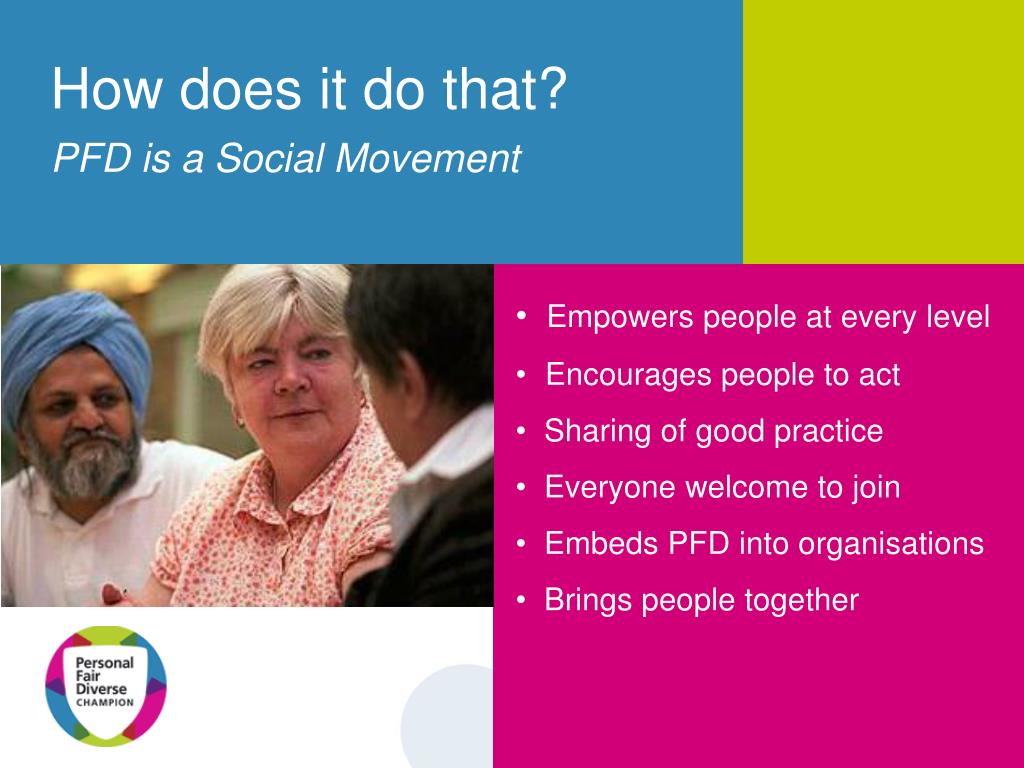 How does it do that?
PFD is a Social Movement

• Empowers people at every level
• Encourages people to act
• Sharing of good practice
• Everyone welcome to join
• Embeds PFD into organisations
• Brings people together

Personal
Fair
Diverse
CHAMPION